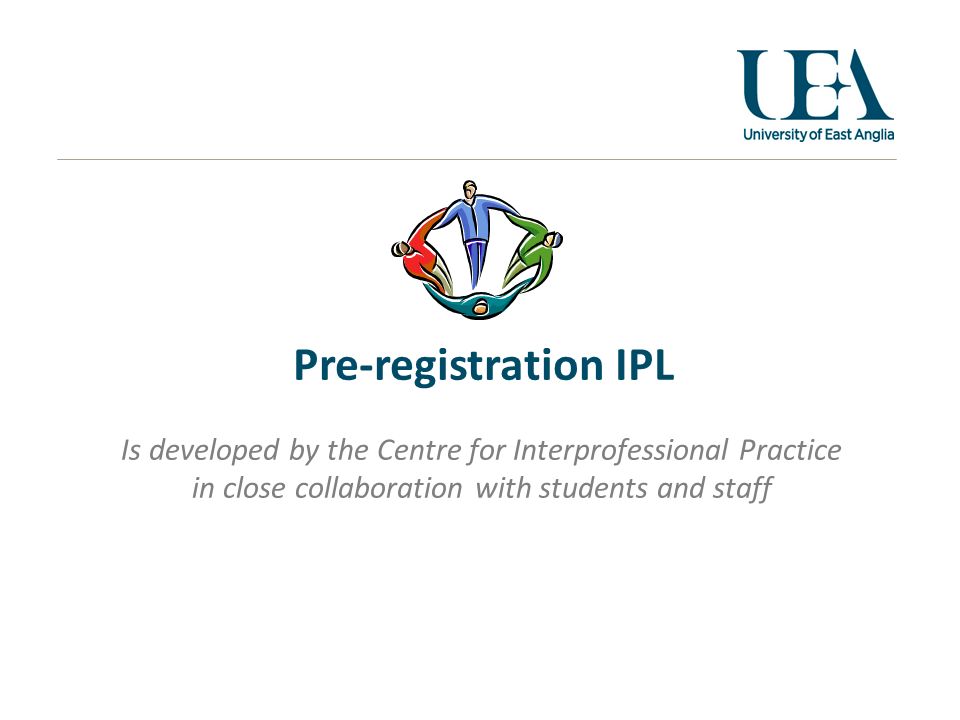 UEA
University of East Anglia

Pre-registration IPL

Is developed by the Centre for Interprofessional Practice in close collaboration with students and staff